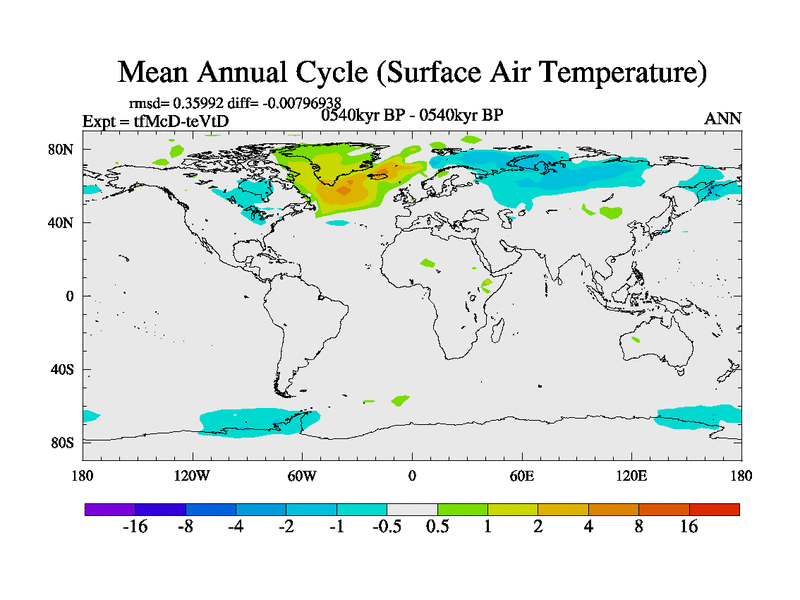 Mean Annual Cycle (Surface Air Temperature)

rmsd= 0.35992 diff= -0.00796938
Expt = tfMcD-teVtD
0540kyr BP - 0540kyr BP
ANN

80N
40N
0
40S
80S

180
120W
60W
0
60E
120E
180

-16
-8
-4
-2
-1
-0.5
0.5
1
2
4
8
16